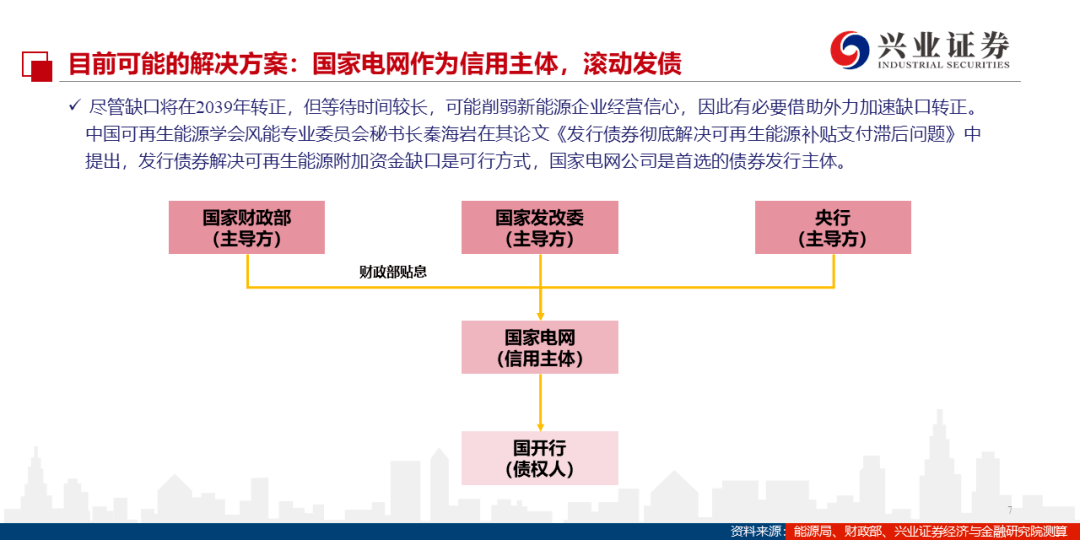 目前可能的解决方案：国家电网作为信用主体，滚动发债

兴业证券
INDUSTRIAL SECURITIES

✓ 尽管缺口将在2039年转正，但等待时间较长，可能削弱新能源企业经营信心，因此有必要借助外力加速缺口转正。中国可再生能源学会风能专业委员会秘书长秦海岩在其论文《发行债券彻底解决可再生能源补贴支付滞后问题》中提出，发行债券解决可再生能源附加资金缺口是可行方式，国家电网公司是首选的债券发行主体。

国家财政部
（主导方）

国家发改委
（主导方）

央行
（主导方）

财政部贴息

国家电网
（信用主体）

国开行
（债权人）

7

资料来源：能源局、财政部、兴业证券经济与金融研究院测算